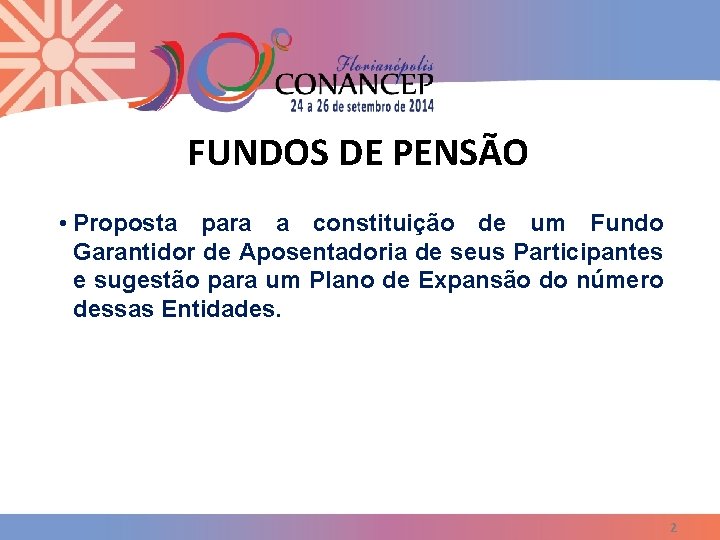 Florianópolis
CONANCEP
24 a 26 de setembro de 2014

FUNDOS DE PENSÃO

• Proposta para a constituição de um Fundo Garantidor de Aposentadoria de seus Participantes e sugestão para um Plano de Expansão do número dessas Entidades.

2